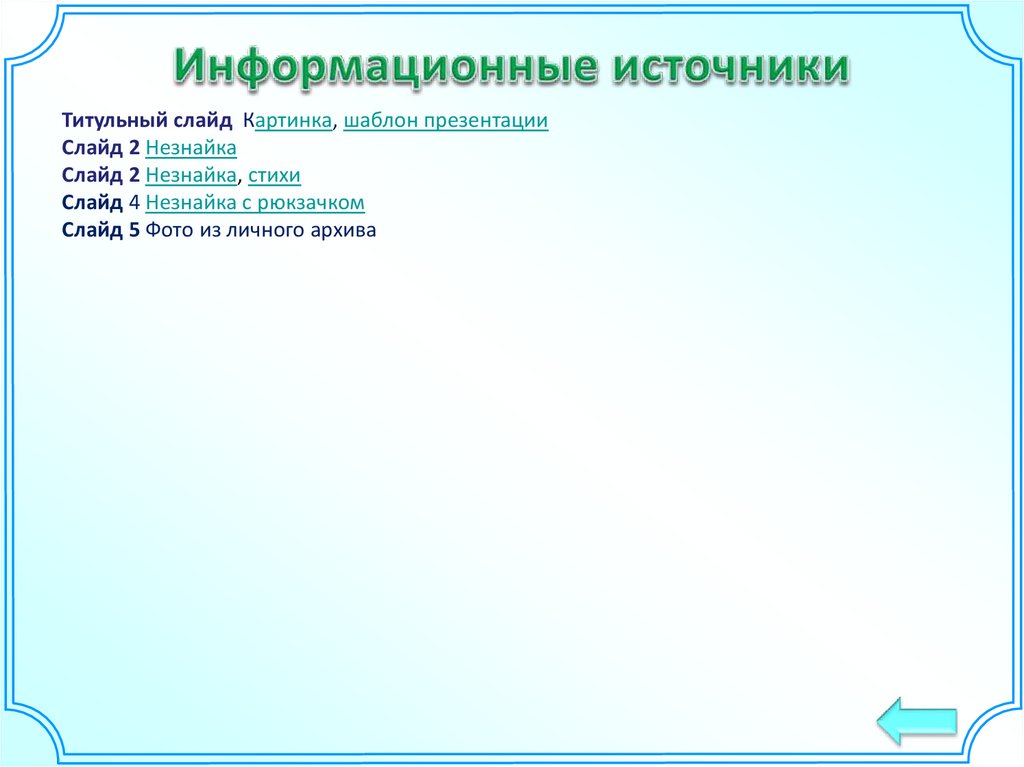 Информационные источники

Титульный слайд Картинка, шаблон презентации
Слайд 2 Незнайка
Слайд 2 Незнайка, стихи
Слайд 4 Незнайка с рюкзачком
Слайд 5 Фото из личного архива